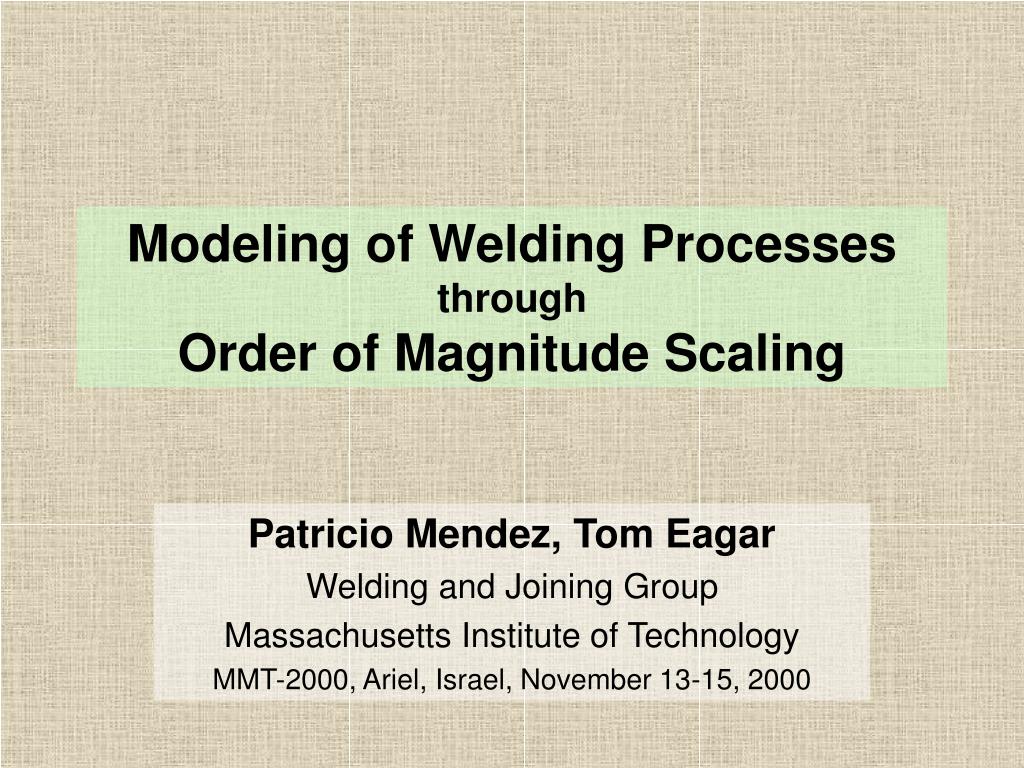 Modeling of Welding Processes
through
Order of Magnitude Scaling

Patricio Mendez, Tom Eagar
Welding and Joining Group
Massachusetts Institute of Technology
MMT-2000, Ariel, Israel, November 13-15, 2000